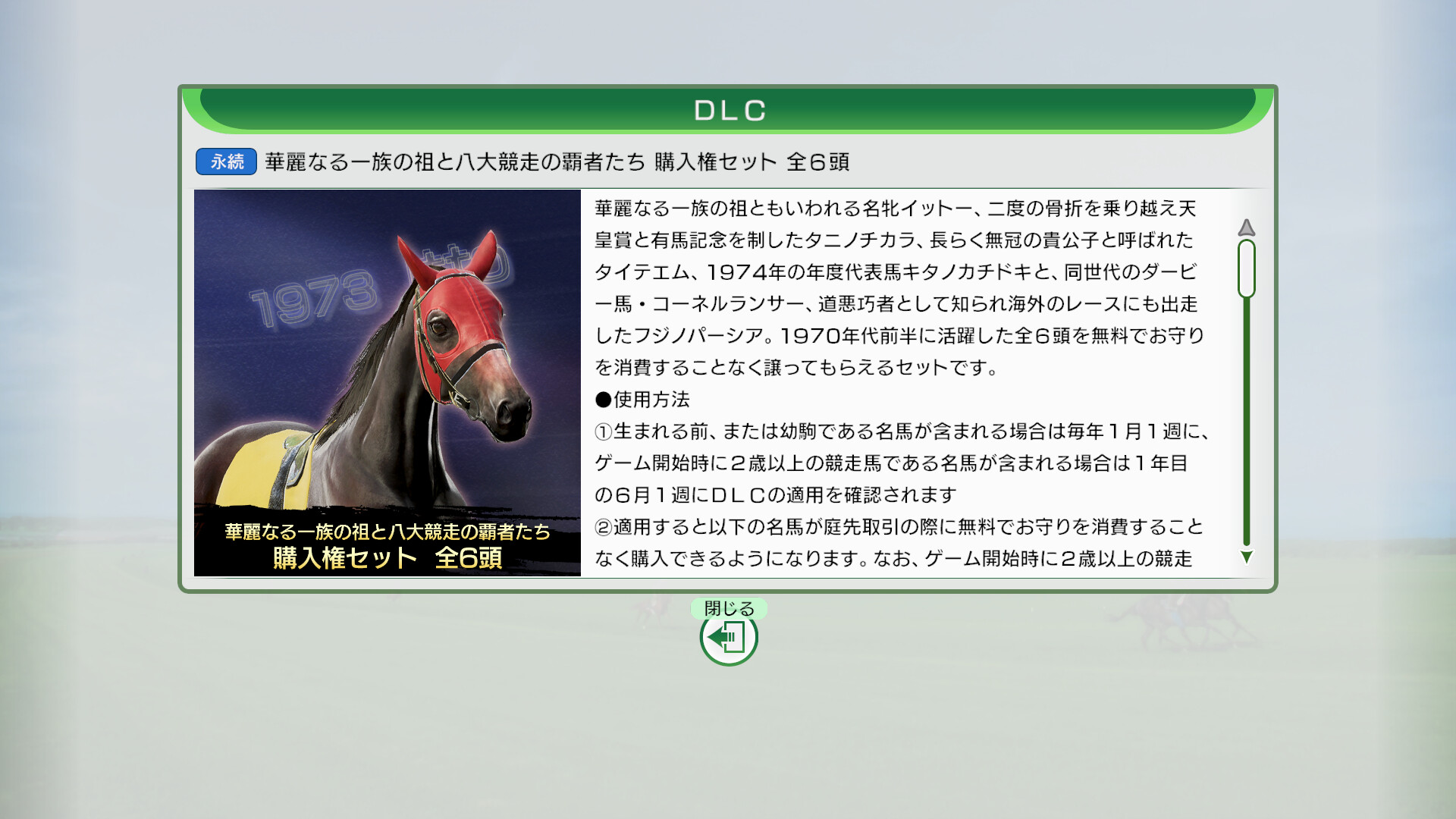 DLC

永続 華麗なる一族の祖と八大競走の覇者たち 購入権セット 全6頭

1973

華麗なる一族の祖と八大競走の覇者たち
購入権セット 全6頭

華麗なる一族の祖ともいわれる名牝イットー、二度の骨折を乗り越え天皇賞と有馬記念を制したタニノチカラ、長らく無冠の貴公子と呼ばれたタイテエム、1974年の年度代表馬キタノカチドキと、同世代のダービー馬・コーネルランサー、道悪巧者として知られ海外のレースにも出走したフジノパーシア。1970年代前半に活躍した全6頭を無料でお守りを消費することなく譲ってもらえるセットです。

●使用方法

①生まれる前、または幼駒である名馬が含まれる場合は毎年1月1週に、ゲーム開始時に2歳以上の競走馬である名馬が含まれる場合は1年目の6月1週にDLCの適用を確認されます

②適用すると以下の名馬が庭先取引の際に無料でお守りを消費することなく購入できるようになります。なお、ゲーム開始時に2歳以上の競走

閉じる